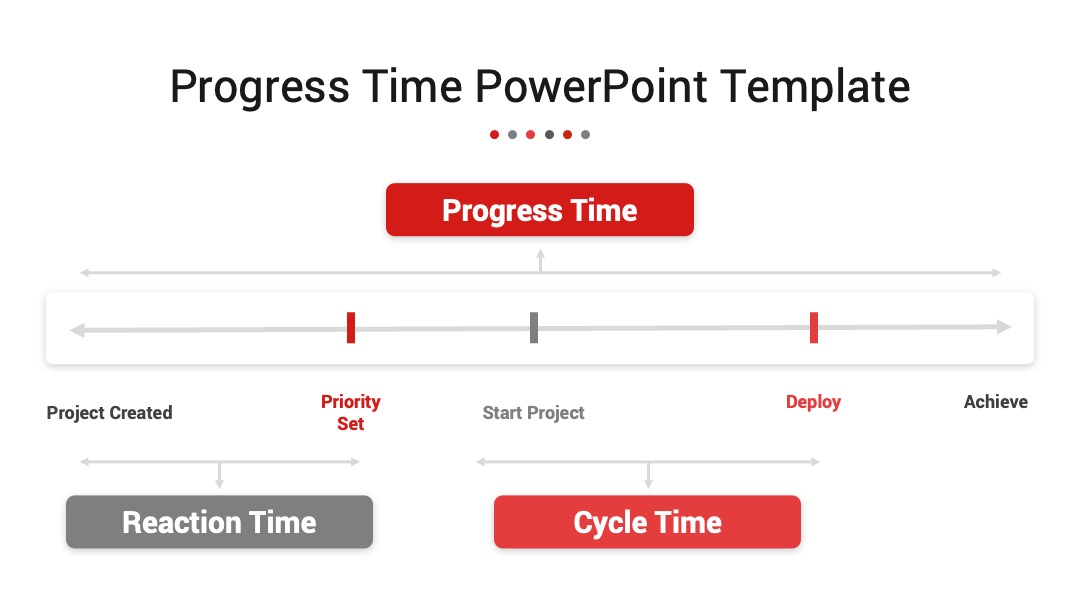 Progress Time PowerPoint Template

Progress Time

Project Created

Priority Set

Start Project

Deploy

Achieve

Reaction Time

Cycle Time